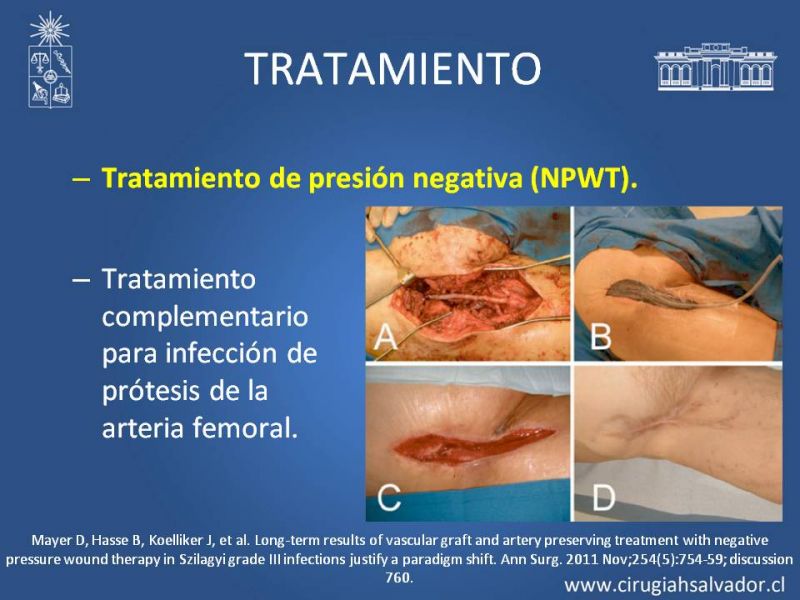 TRATAMIENTO

– Tratamiento de presión negativa (NPWT).

– Tratamiento complementario para infección de prótesis de la arteria femoral.

A

B

C

D

Mayer D, Hasse B, Koelliker J, et al. Long-term results of vascular graft and artery preserving treatment with negative pressure wound therapy in Szilagyi grade III infections justify a paradigm shift. Ann Surg. 2011 Nov;254(5):754-59; discussion 760.

www.cirugiahsalvador.cl